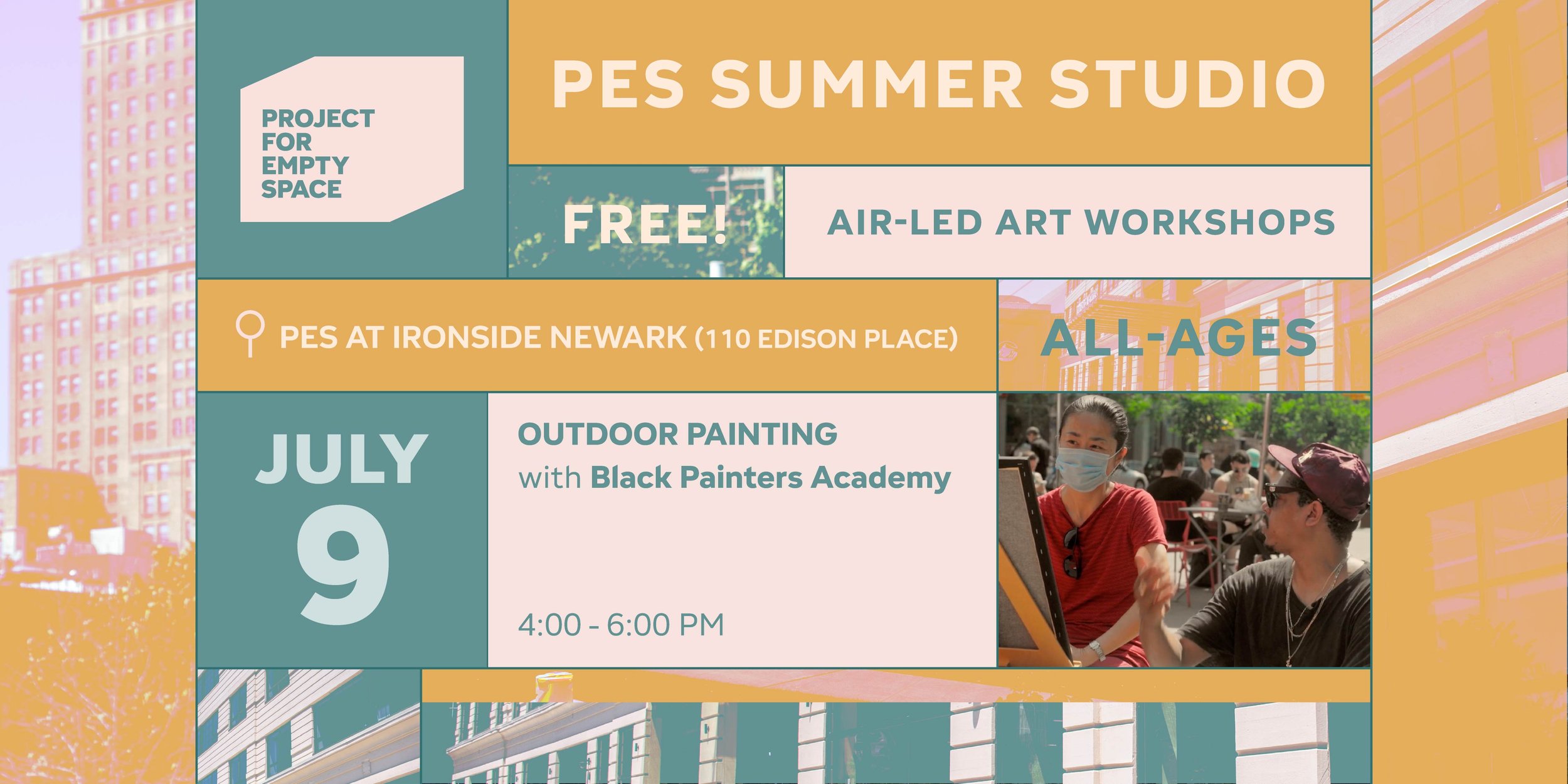 PROJECT FOR EMPTY SPACE

PES SUMMER STUDIO

FREE!

AIR-LED ART WORKSHOPS

PES AT IRONSIDE NEWARK (110 EDISON PLACE)

ALL-AGES

JULY 9

OUTDOOR PAINTING
with Black Painters Academy

4:00 - 6:00 PM